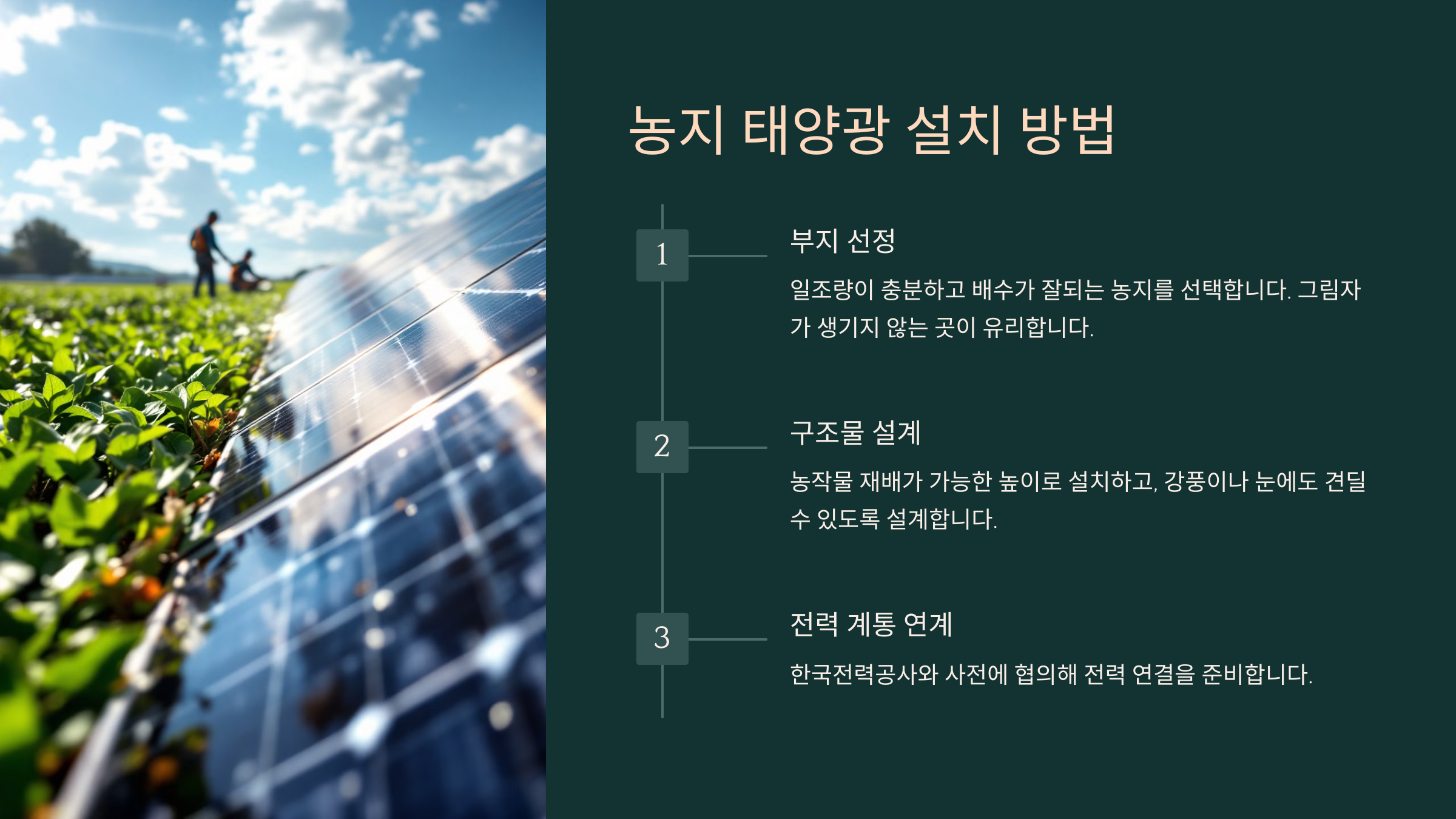 농지 태양광 설치 방법

1

부지 선정

일조량이 충분하고 배수가 잘되는 농지를 선택합니다. 그림자가 생기지 않는 곳이 유리합니다.

2

구조물 설계

농작물 재배가 가능한 높이로 설치하고, 강풍이나 눈에도 견딜 수 있도록 설계합니다.

3

전력 계통 연계

한국전력공사와 사전에 협의해 전력 연결을 준비합니다.